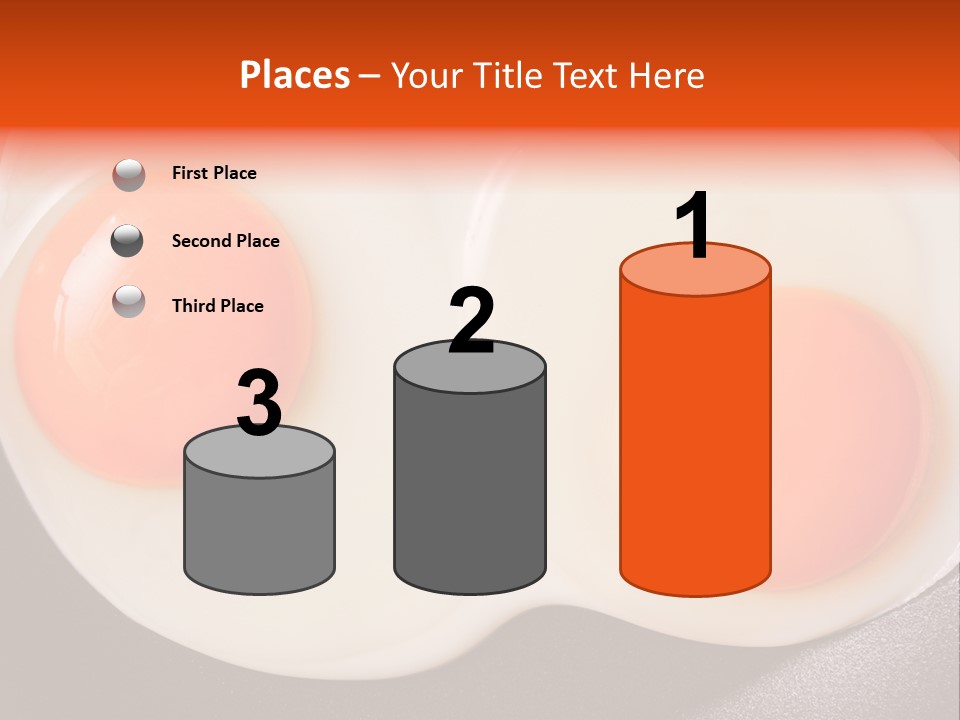 Places – Your Title Text Here

First Place

Second Place

Third Place

3

2

1